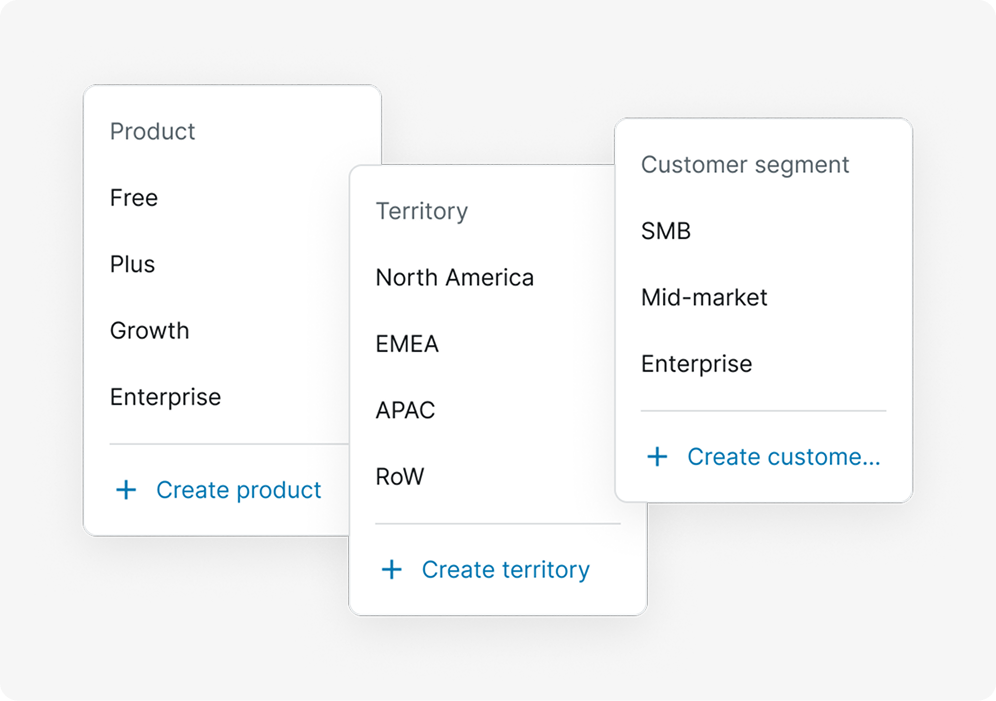 Product

Free

Plus

Growth

Enterprise

+ Create product

Territory

North America

EMEA

APAC

RoW

+ Create territory

Customer segment

SMB

Mid-market

Enterprise

+ Create custome...